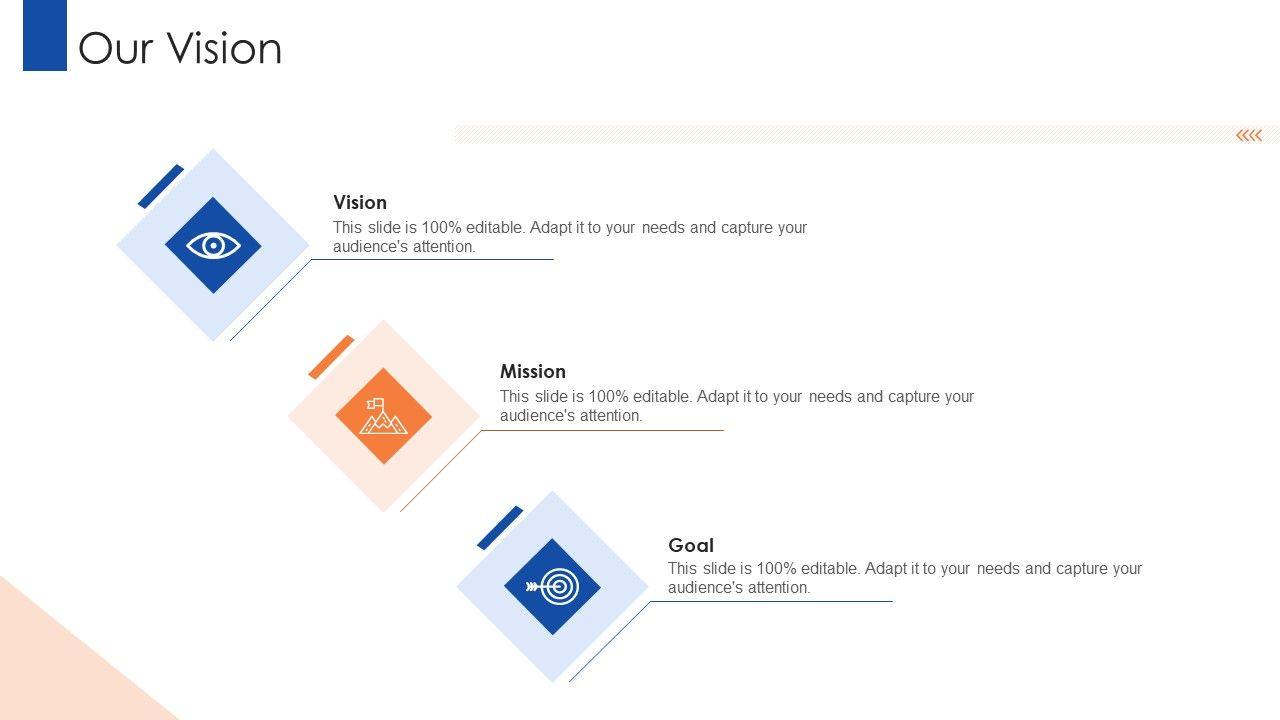 Our Vision

Vision
This slide is 100% editable. Adapt it to your needs and capture your audience's attention.

Mission
This slide is 100% editable. Adapt it to your needs and capture your audience's attention.

Goal
This slide is 100% editable. Adapt it to your needs and capture your audience's attention.